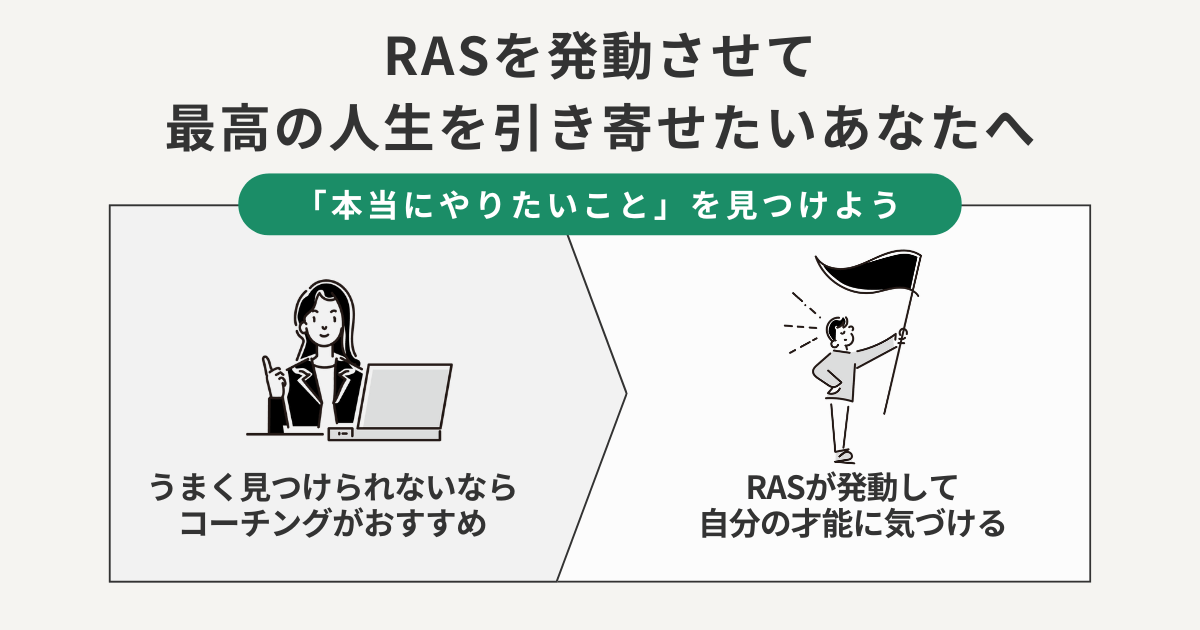 RASを発動させて
最高の人生を引き寄せたいあなたへ

「本当にやりたいこと」を見つけよう

うまく見つけられないなら
コーチングがおすすめ

RASが発動して
自分の才能に気づける